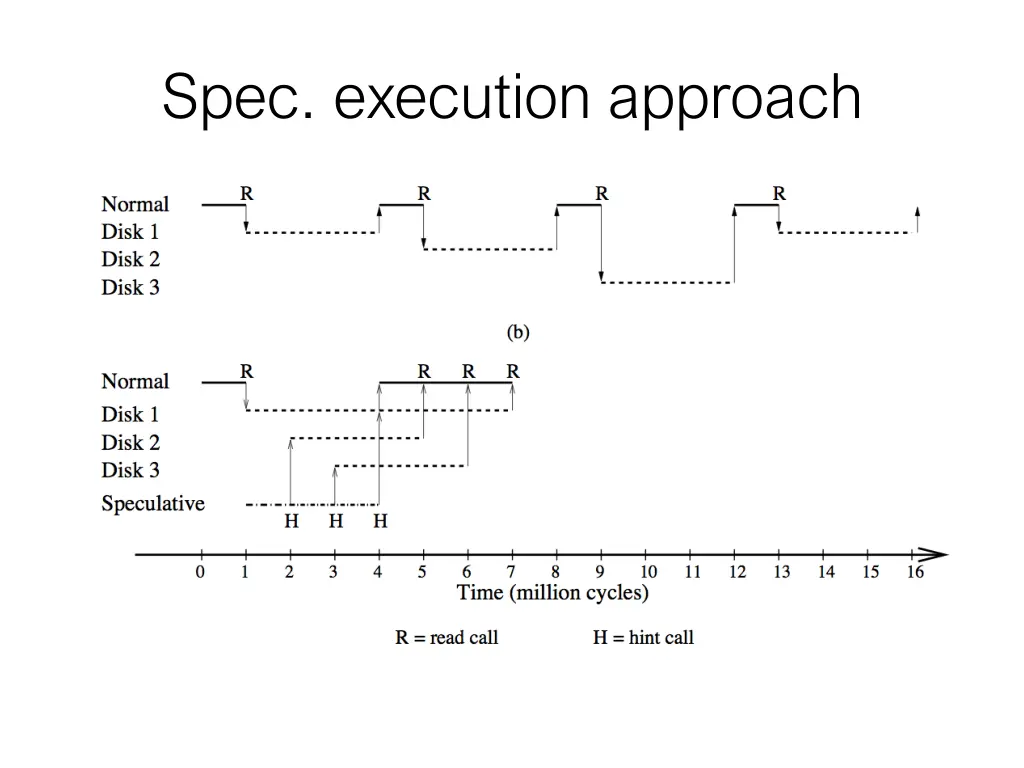 Spec. execution approach

Normal
Disk 1
Disk 2
Disk 3

R R R R

(b)

Normal
Disk 1
Disk 2
Disk 3
Speculative

R R R R

H H H

0 1 2 3 4 5 6 7 8 9 10 11 12 13 14 15 16
Time (million cycles)

R = read call H = hint call